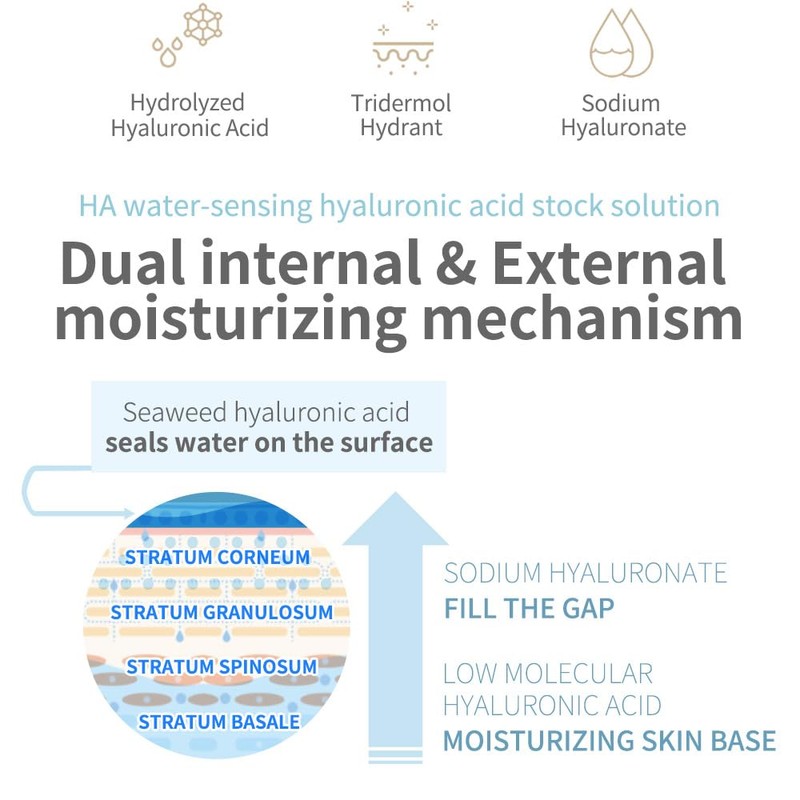 Hydrolyzed Hyaluronic Acid

Tridermol Hydrant

Sodium Hyaluronate

HA water-sensing hyaluronic acid stock solution

Dual internal & External moisturizing mechanism

Seaweed hyaluronic acid
seals water on the surface

STRATUM CORNEUM

STRATUM GRANULOSUM

STRATUM SPINOSUM

STRATUM BASALE

SODIUM HYALURONATE
FILL THE GAP

LOW MOLECULAR HYALURONIC ACID
MOISTURIZING SKIN BASE